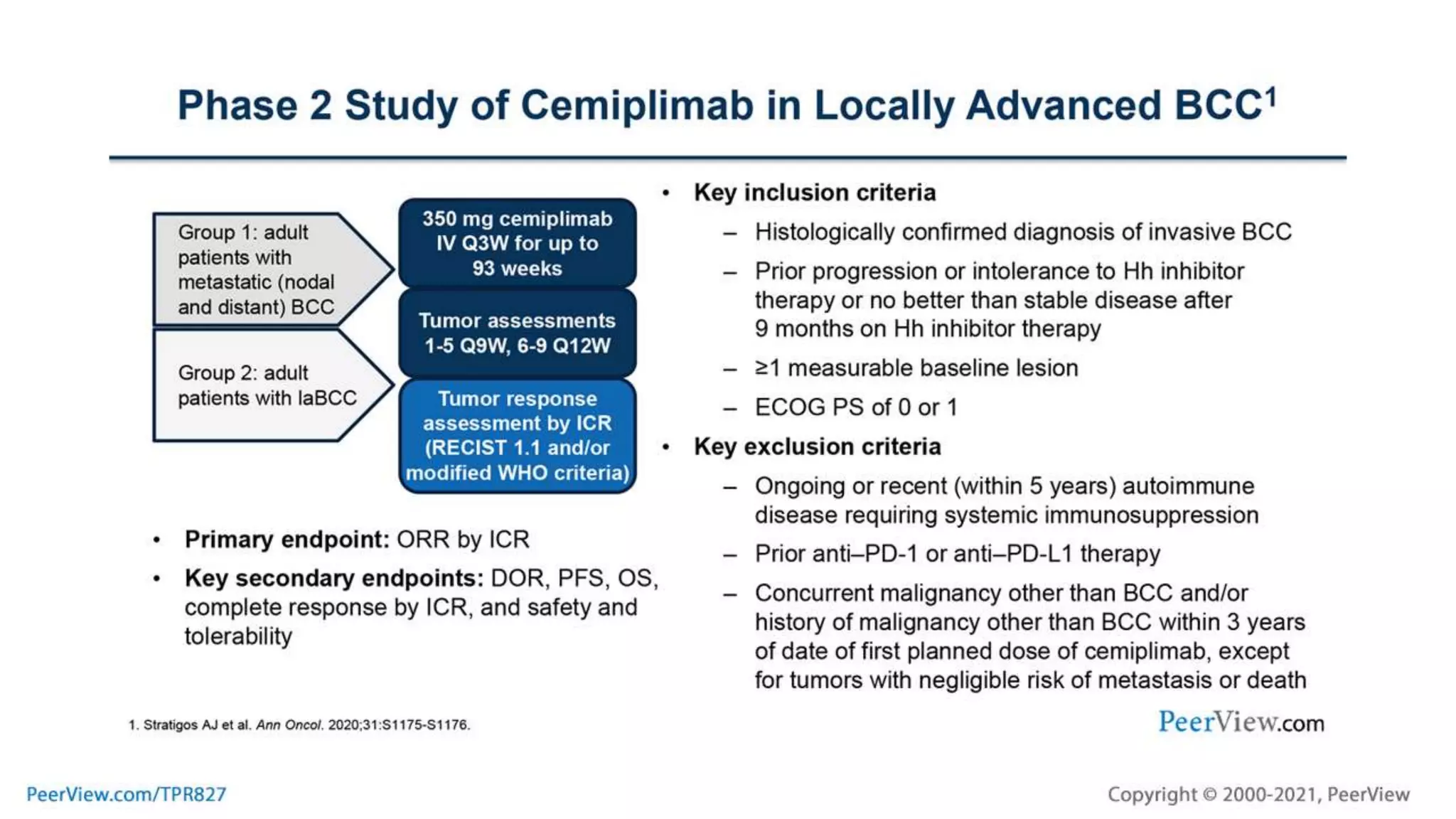 Phase 2 Study of Cemiplimab in Locally Advanced BCC$^1$

Group 1: adult patients with metastatic (nodal and distant) BCC

Group 2: adult patients with laBCC

350 mg cemiplimab IV Q3W for up to 93 weeks

Tumor assessments 1-5 Q9W, 6-9 Q12W

Tumor response assessment by ICR (RECIST 1.1 and/or modified WHO criteria)

• Primary endpoint: ORR by ICR
• Key secondary endpoints: DOR, PFS, OS, complete response by ICR, and safety and tolerability

• Key inclusion criteria
– Histologically confirmed diagnosis of invasive BCC
– Prior progression or intolerance to Hh inhibitor therapy or no better than stable disease after 9 months on Hh inhibitor therapy
– ≥1 measurable baseline lesion
– ECOG PS of 0 or 1
• Key exclusion criteria
– Ongoing or recent (within 5 years) autoimmune disease requiring systemic immunosuppression
– Prior anti–PD-1 or anti–PD-L1 therapy
– Concurrent malignancy other than BCC and/or history of malignancy other than BCC within 3 years of date of first planned dose of cemiplimab, except for tumors with negligible risk of metastasis or death

1. Stratigos AJ et al. Ann Oncol. 2020;31:S1175-S1176.

PeerView.com

PeerView.com/TPR827

Copyright © 2000-2021, PeerView